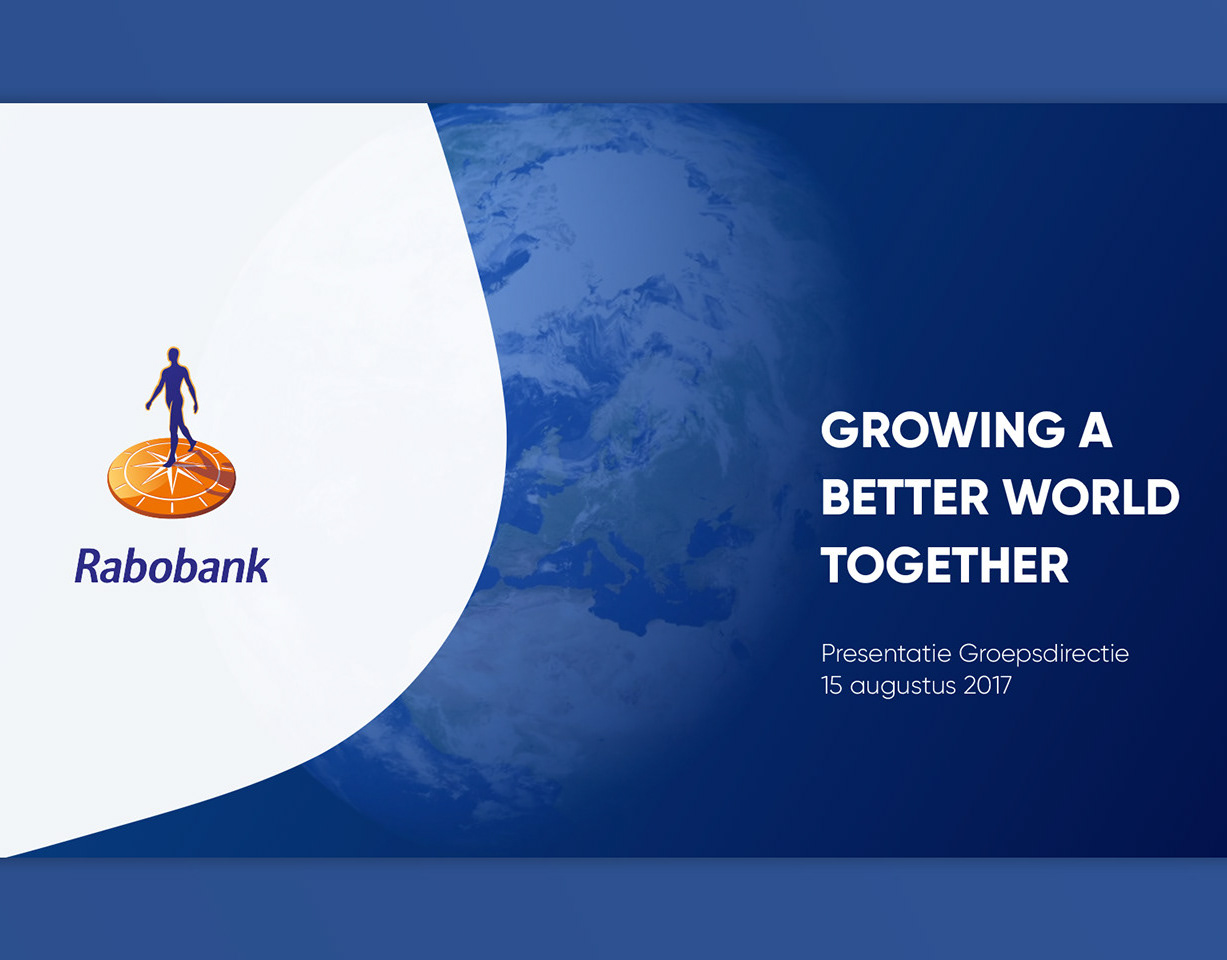 Rabobank

GROWING A BETTER WORLD TOGETHER

Presentatie Groepsdirectie
15 augustus 2017